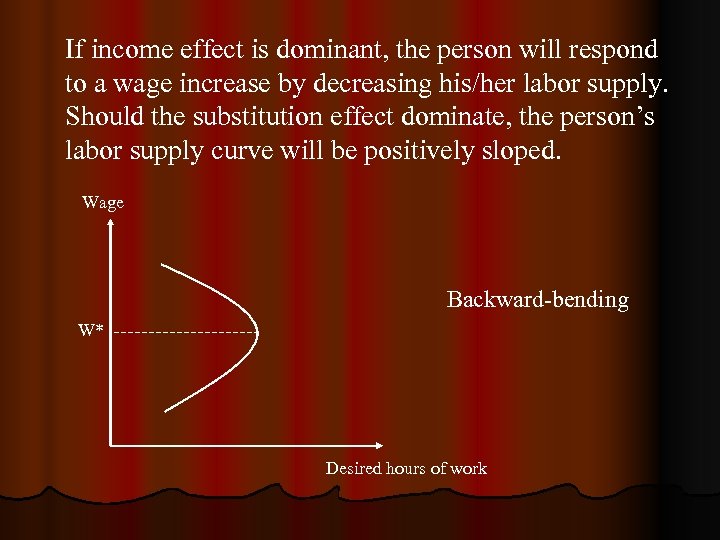 If income effect is dominant, the person will respond to a wage increase by decreasing his/her labor supply. Should the substitution effect dominate, the person's labor supply curve will be positively sloped.

Wage

W*

Backward-bending

Desired hours of work